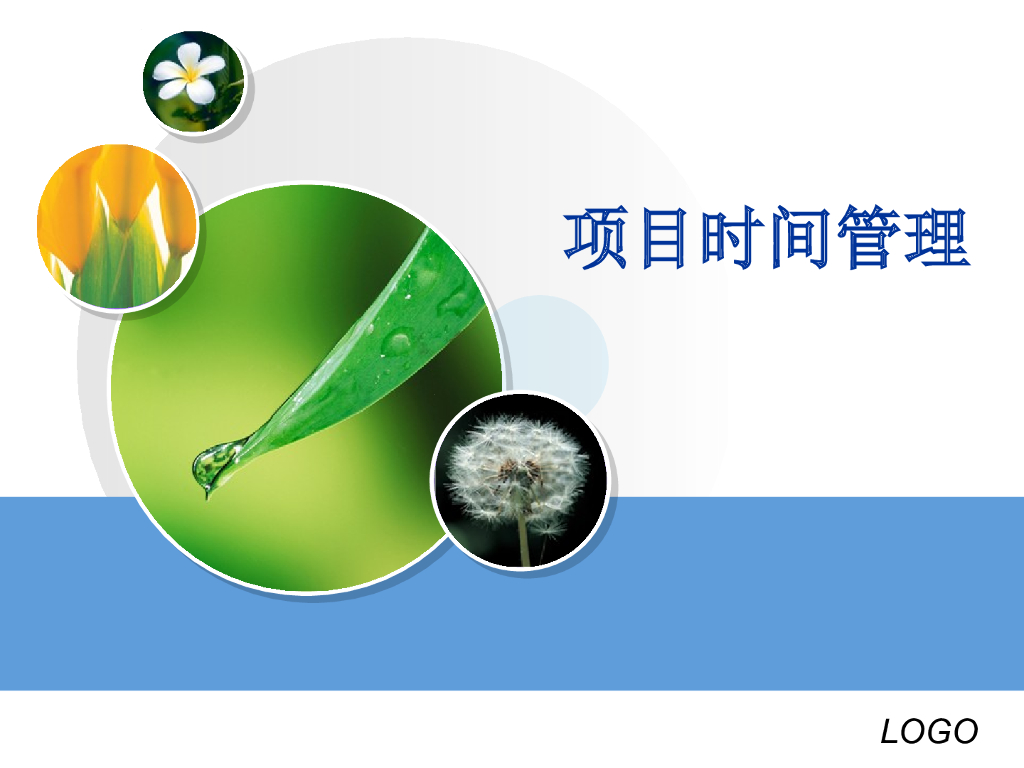 项目时间管理

LOGO